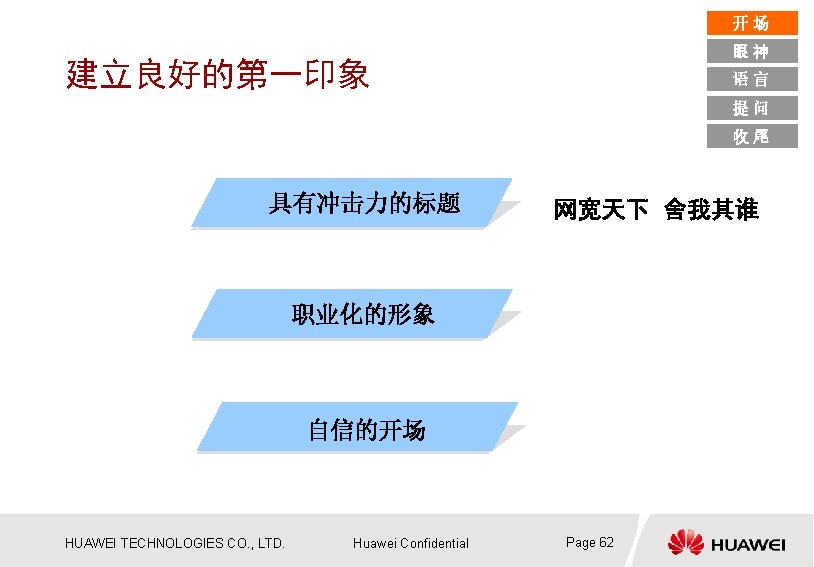 开场
眼神
语言
提问
收尾

建立良好的第一印象

具有冲击力的标题

网宽天下 舍我其谁

职业化的形象

自信的开场

HUAWEI TECHNOLOGIES CO., LTD.

Huawei Confidential

Page 62

HUAWEI